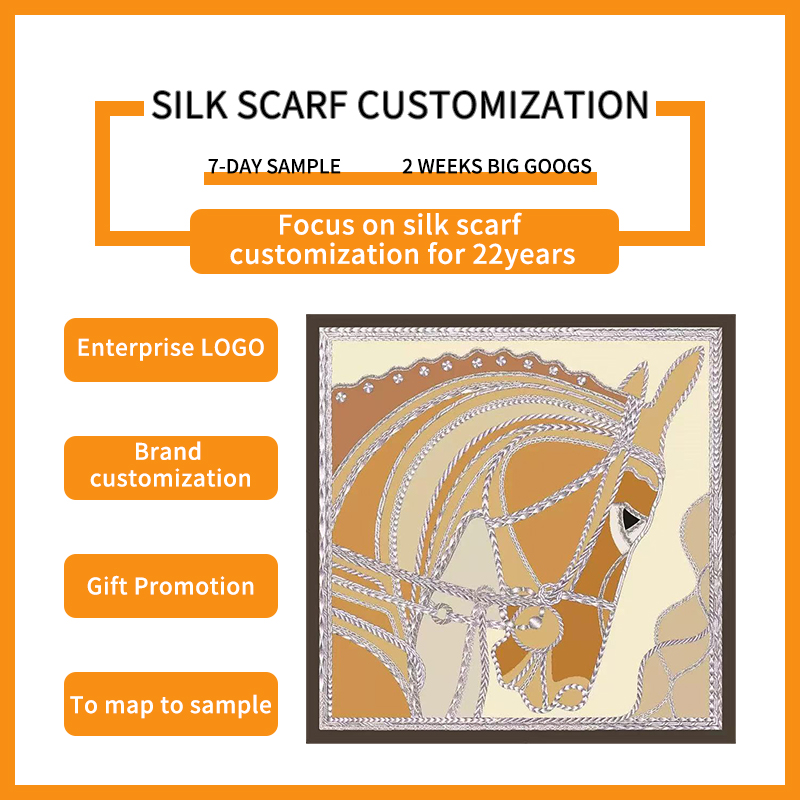 SILK SCARF CUSTOMIZATION

7-DAY SAMPLE 2 WEEKS BIG GOOGS

Focus on silk scarf customization for 22years

Enterprise LOGO

Brand customization

Gift Promotion

To map to sample